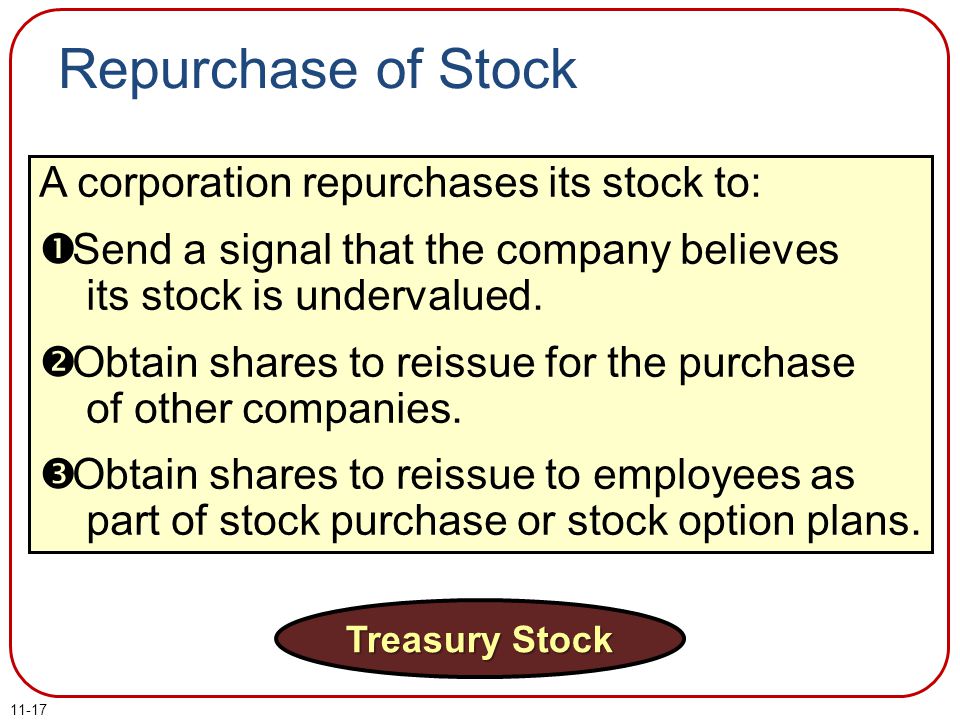 Repurchase of Stock

A corporation repurchases its stock to:

❶Send a signal that the company believes its stock is undervalued.

❷Obtain shares to reissue for the purchase of other companies.

❸Obtain shares to reissue to employees as part of stock purchase or stock option plans.

Treasury Stock

11-17